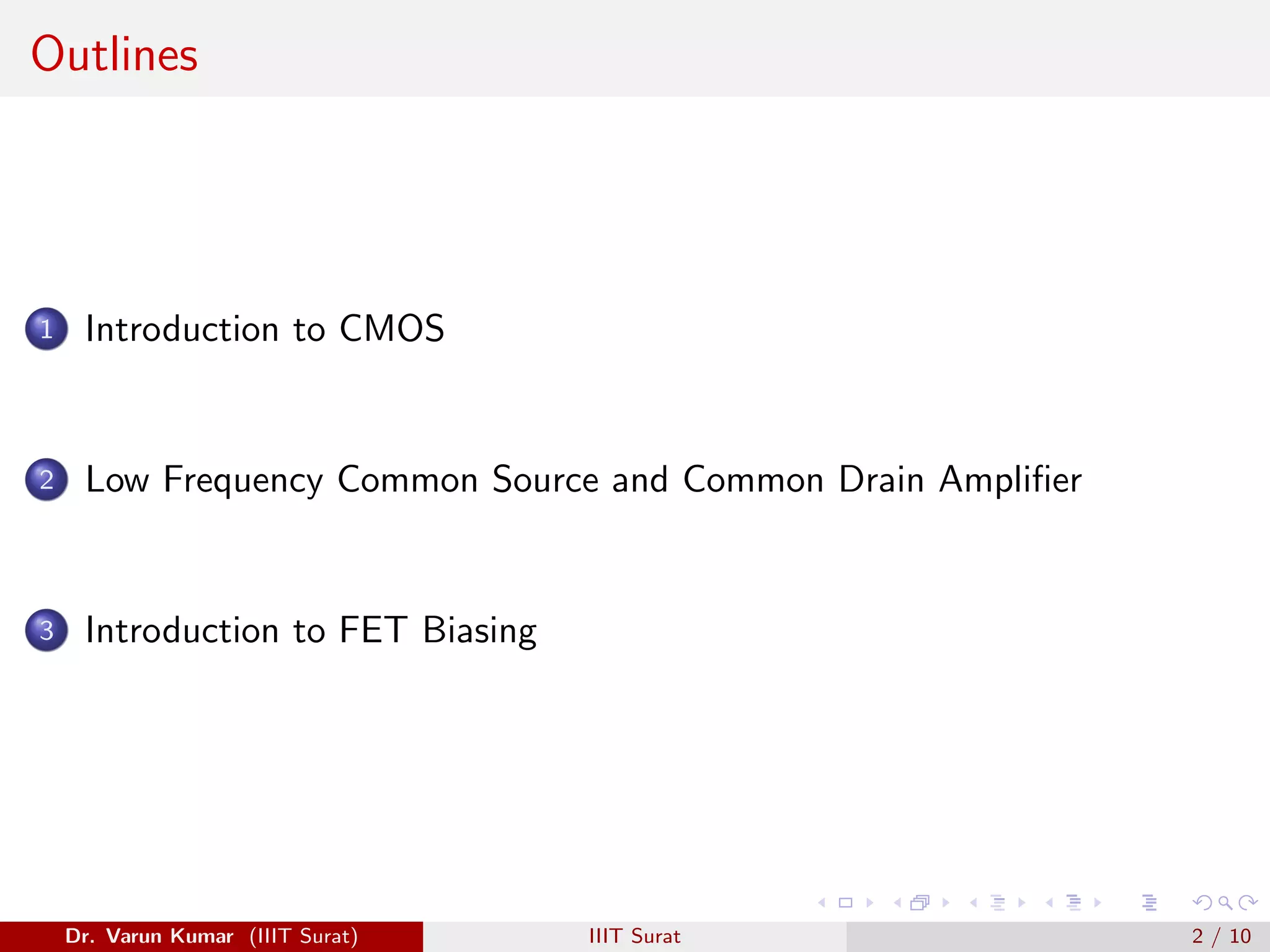 Outlines

1 Introduction to CMOS

2 Low Frequency Common Source and Common Drain Amplifier

3 Introduction to FET Biasing

Dr. Varun Kumar (IIIT Surat) IIIT Surat 2 / 10